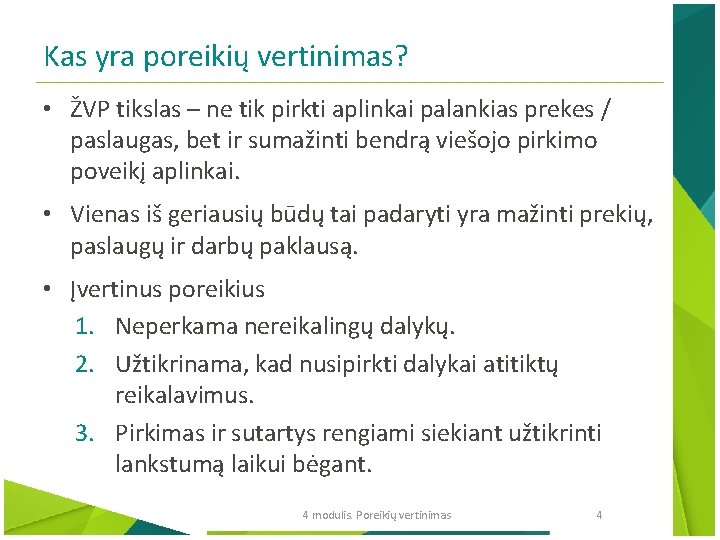 Kas yra poreikių vertinimas?

• ŽVP tikslas – ne tik pirkti aplinkai palankias prekes / paslaugas, bet ir sumažinti bendrą viešojo pirkimo poveikį aplinkai.

• Vienas iš geriausių būdų tai padaryti yra mažinti prekių, paslaugų ir darbų paklausą.

• Įvertinus poreikius
1. Neperkama nereikalingų dalykų.
2. Užtikrinama, kad nusipirkti dalykai atitiktų reikalavimus.
3. Pirkimas ir sutartys rengiami siekiant užtikrinti lankstumą laikui bėgant.

4 modulis. Poreikių vertinimas 4